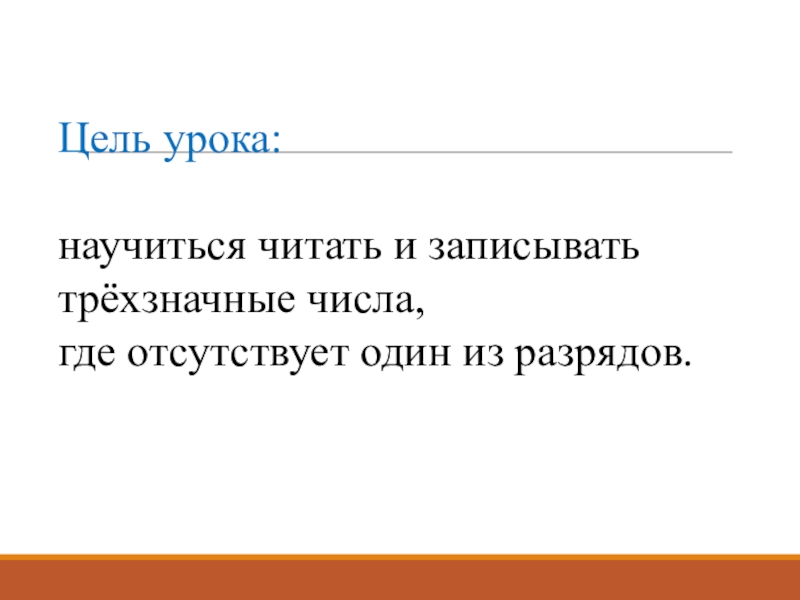 Цель урока:

научиться читать и записывать трёхзначные числа,
где отсутствует один из разрядов.